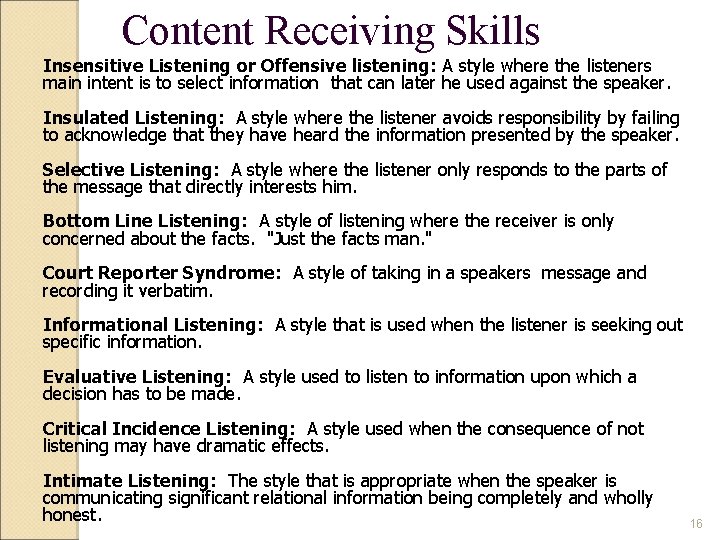 Content Receiving Skills

Insensitive Listening or Offensive listening: A style where the listeners main intent is to select information that can later he used against the speaker.

Insulated Listening: A style where the listener avoids responsibility by failing to acknowledge that they have heard the information presented by the speaker.

Selective Listening: A style where the listener only responds to the parts of the message that directly interests him.

Bottom Line Listening: A style of listening where the receiver is only concerned about the facts. "Just the facts man."

Court Reporter Syndrome: A style of taking in a speakers message and recording it verbatim.

Informational Listening: A style that is used when the listener is seeking out specific information.

Evaluative Listening: A style used to listen to information upon which a decision has to be made.

Critical Incidence Listening: A style used when the consequence of not listening may have dramatic effects.

Intimate Listening: The style that is appropriate when the speaker is communicating significant relational information being completely and wholly honest.

16